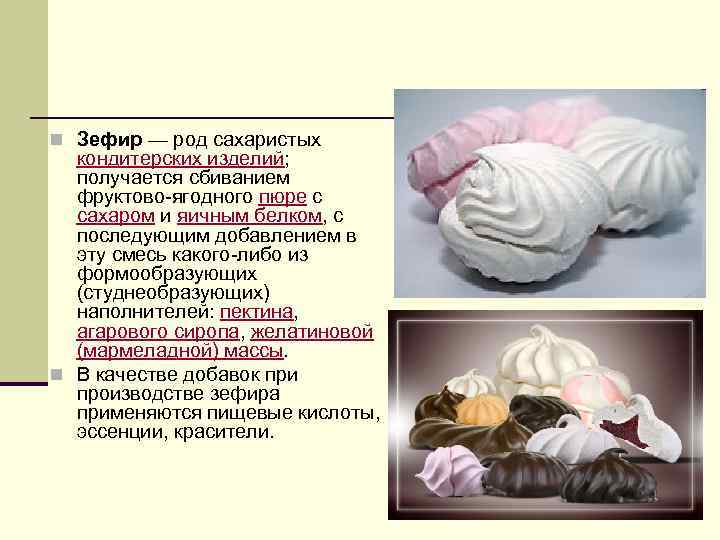 Зефир — род сахаристых кондитерских изделий; получается сбиванием фруктово-ягодного пюре с сахаром и яичным белком, с последующим добавлением в эту смесь какого-либо из формообразующих (студнеобразующих) наполнителей: пектина, агарового сиропа, желатиновой (мармеладной) массы.

В качестве добавок при производстве зефира применяются пищевые кислоты, эссенции, красители.